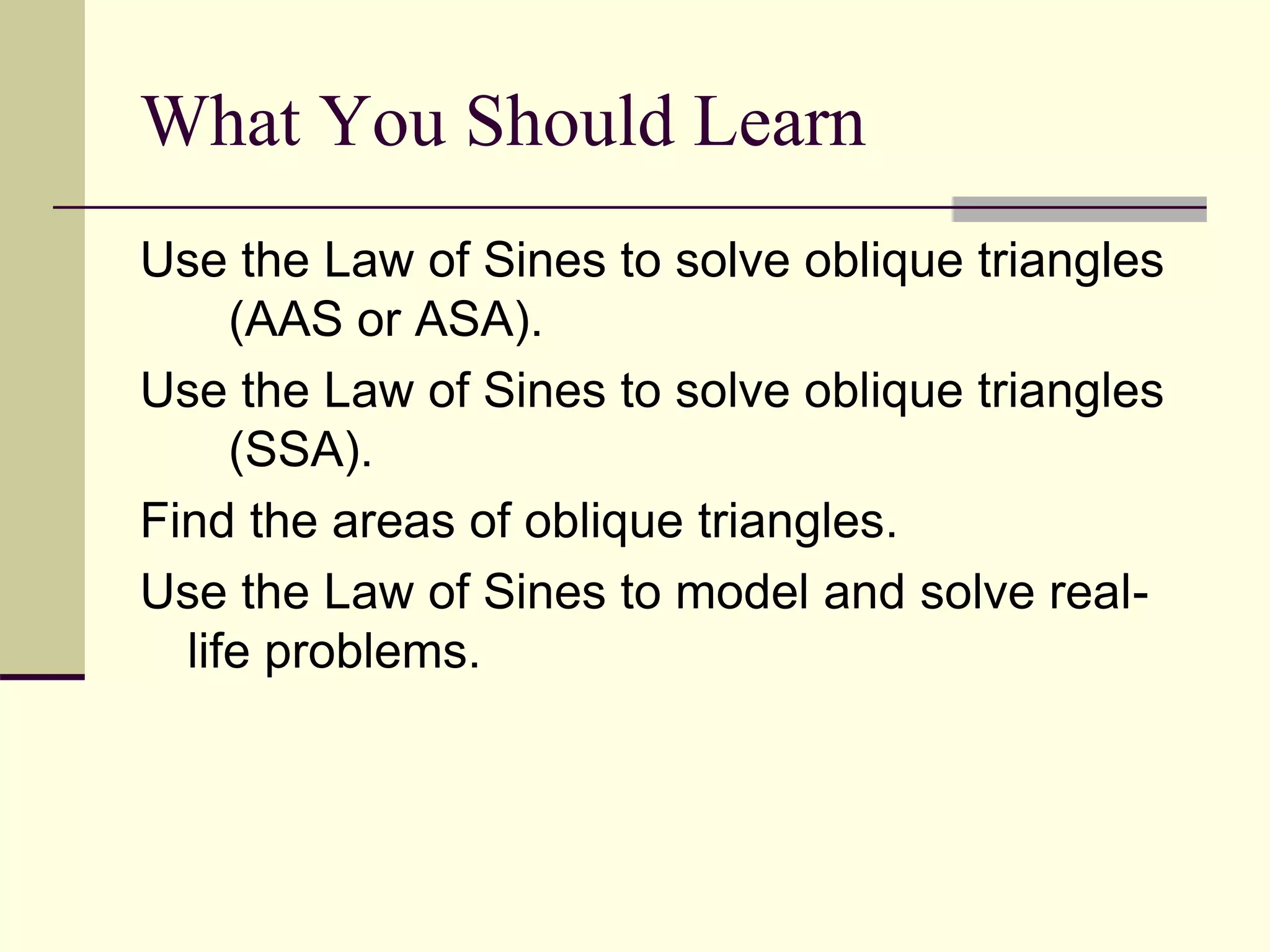 What You Should Learn

Use the Law of Sines to solve oblique triangles (AAS or ASA).

Use the Law of Sines to solve oblique triangles (SSA).

Find the areas of oblique triangles.

Use the Law of Sines to model and solve real-life problems.